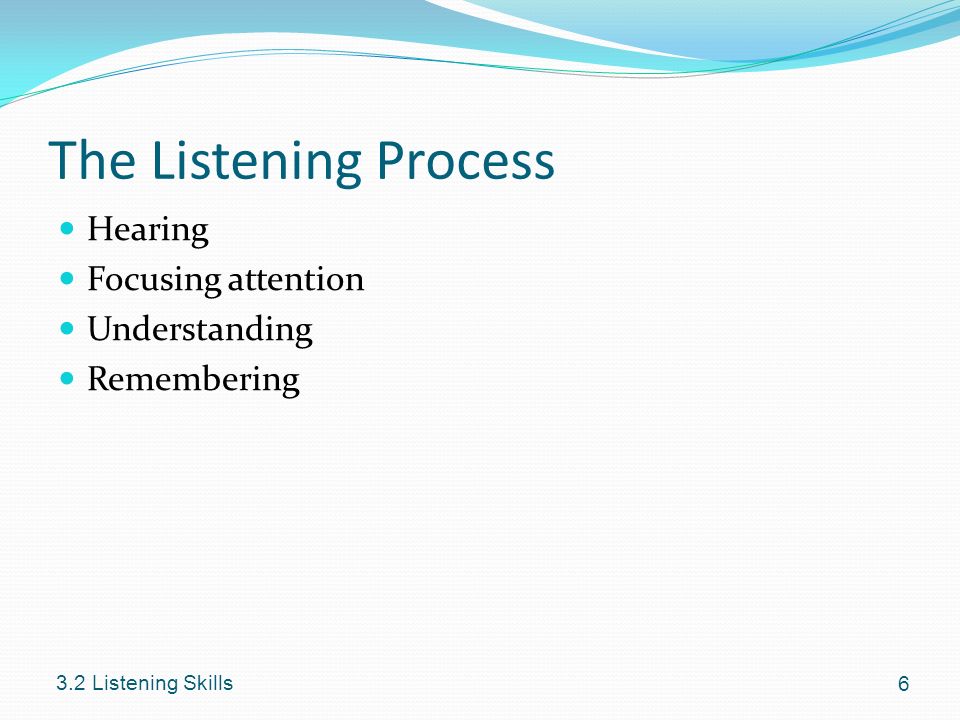 The Listening Process

- Hearing
- Focusing attention
- Understanding
- Remembering

3.2 Listening Skills

6